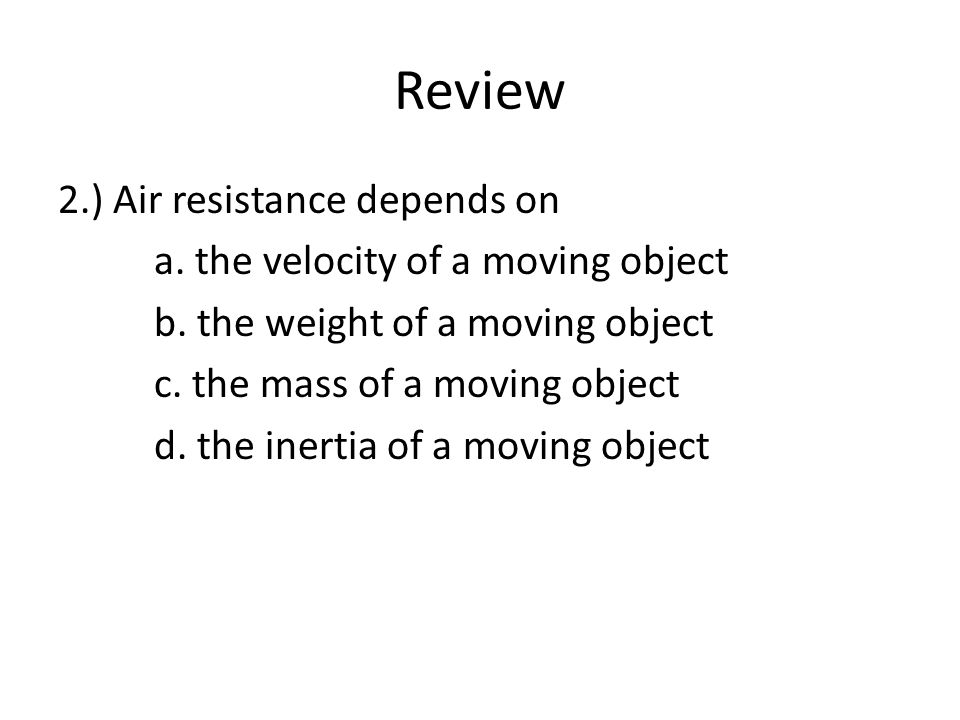 Review

2.) Air resistance depends on

a. the velocity of a moving object

b. the weight of a moving object

c. the mass of a moving object

d. the inertia of a moving object